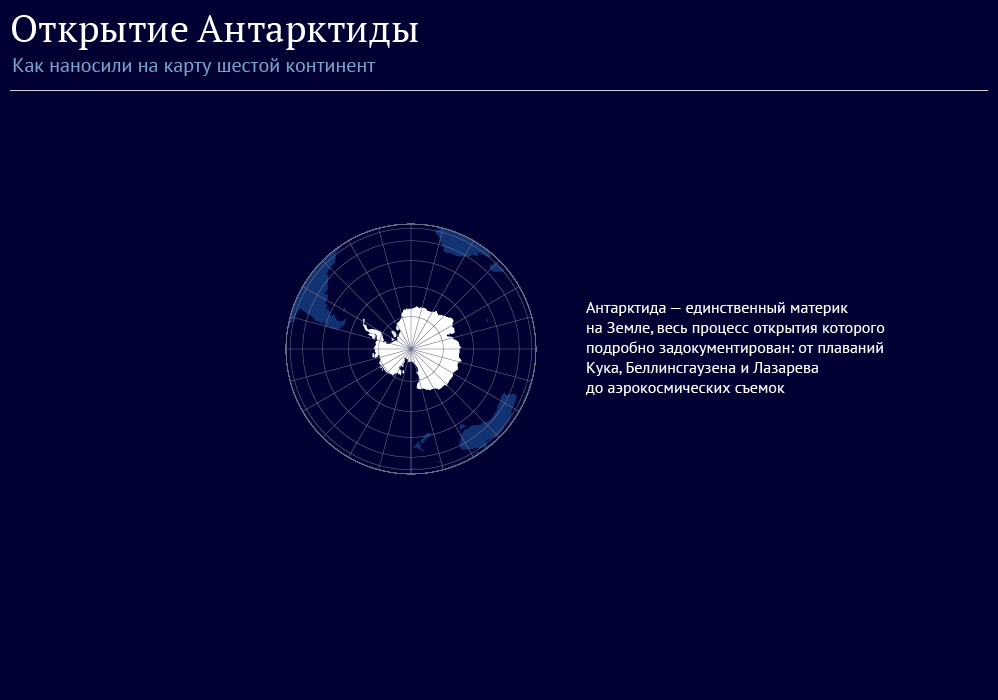 Открытие Антарктиды

Как наносили на карту шестой континент

Антарктида — единственный материк на Земле, весь процесс открытия которого подробно задокументирован: от плаваний Кука, Беллинсгаузена и Лазарева до аэрокосмических съемок